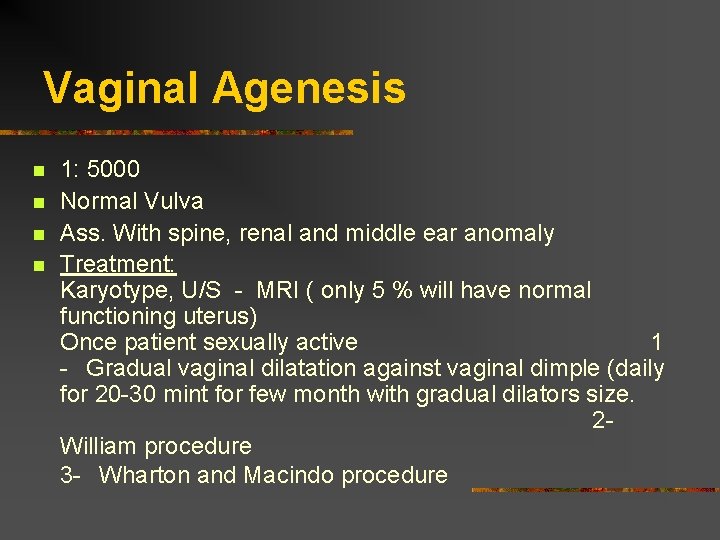 Vaginal Agenesis

1: 5000

Normal Vulva

Ass. With spine, renal and middle ear anomaly

Treatment:
Karyotype, U/S - MRI ( only 5 % will have normal functioning uterus)
Once patient sexually active 1 - Gradual vaginal dilatation against vaginal dimple (daily for 20-30 mint for few month with gradual dilators size. 2- William procedure
3- Wharton and Macindo procedure